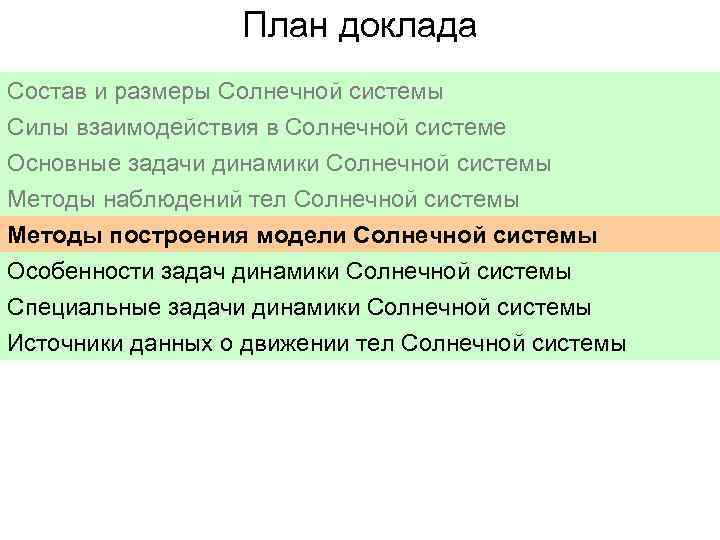 План доклада

Состав и размеры Солнечной системы

Силы взаимодействия в Солнечной системе

Основные задачи динамики Солнечной системы

Методы наблюдений тел Солнечной системы

Методы построения модели Солнечной системы

Особенности задач динамики Солнечной системы

Специальные задачи динамики Солнечной системы

Источники данных о движении тел Солнечной системы